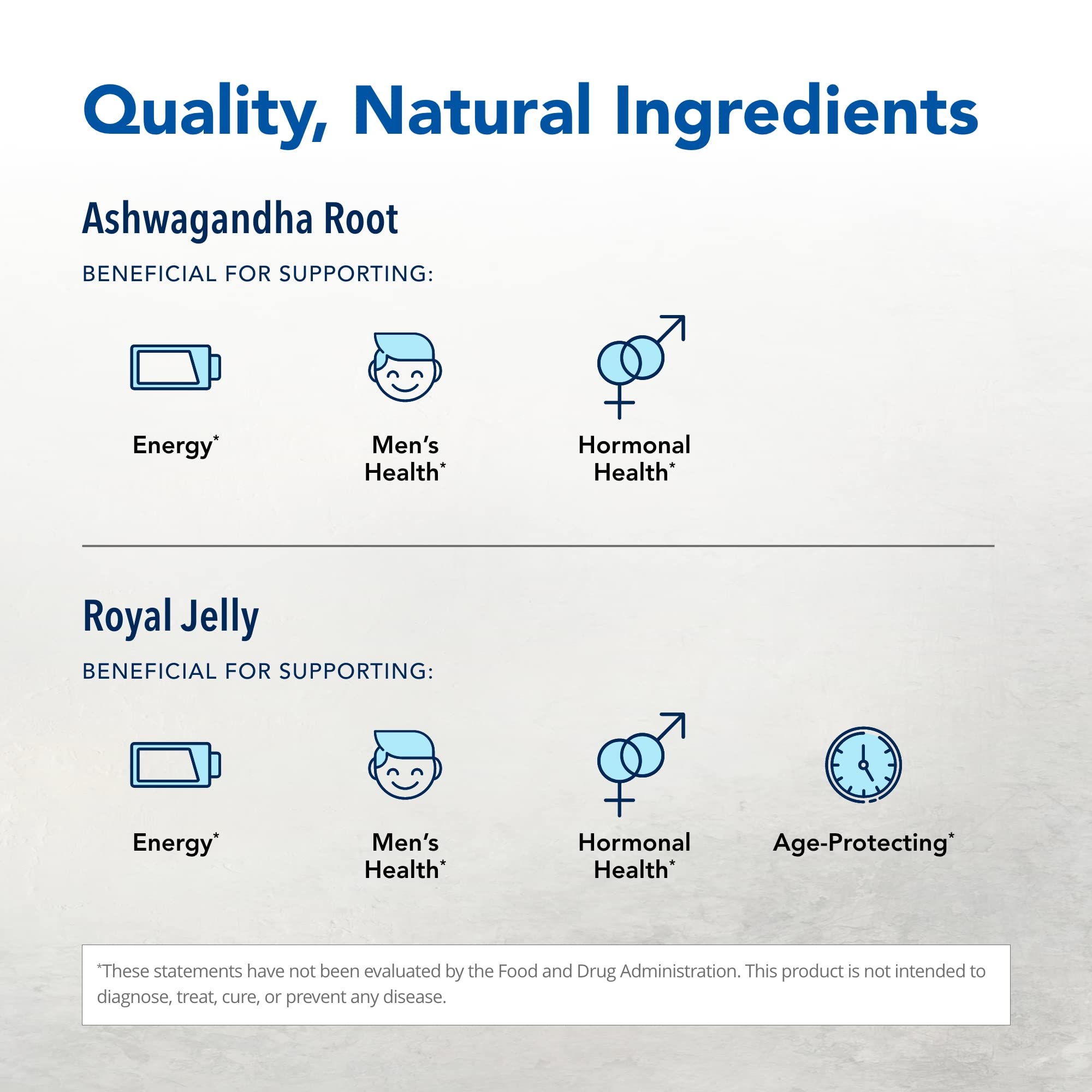 Quality, Natural Ingredients

Ashwagandha Root

BENEFICIAL FOR SUPPORTING:

Energy*

Men's Health*

Hormonal Health*

Royal Jelly

BENEFICIAL FOR SUPPORTING:

Energy*

Men's Health*

Hormonal Health*

Age-Protecting*

*These statements have not been evaluated by the Food and Drug Administration. This product is not intended to diagnose, treat, cure, or prevent any disease.